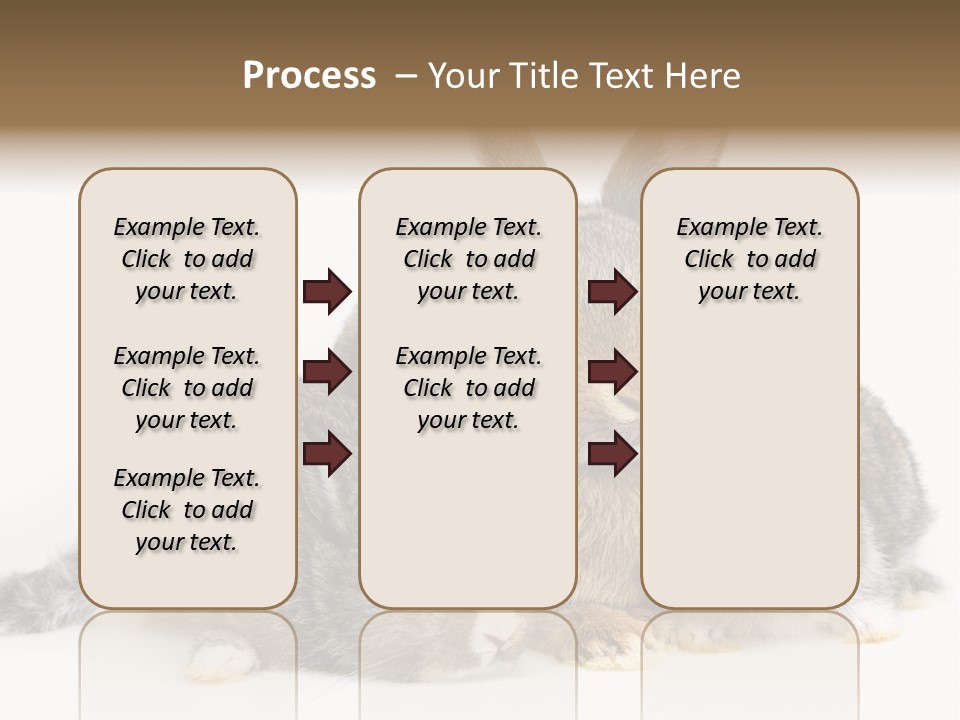 Process – Your Title Text Here

Example Text. Click to add your text.

Example Text. Click to add your text.

Example Text. Click to add your text.

Example Text. Click to add your text.

Example Text. Click to add your text.

Example Text. Click to add your text.